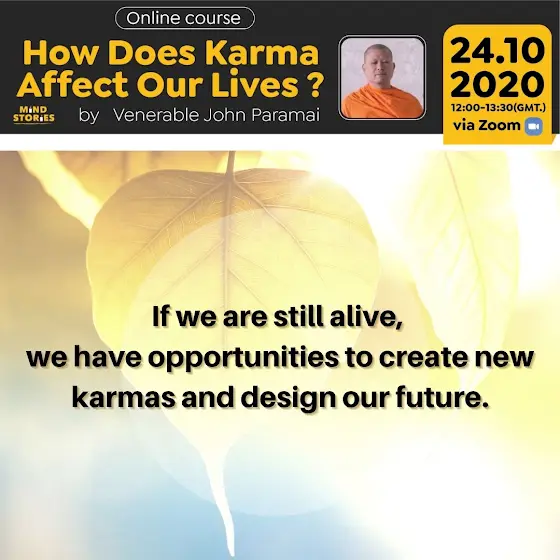 Online course

How Does Karma Affect Our Lives ?

MIND STORIES

by Venerable John Paramai

24.10 2020

12:00-13:30(GMT.)

via Zoom

If we are still alive, we have opportunities to create new karmas and design our future.